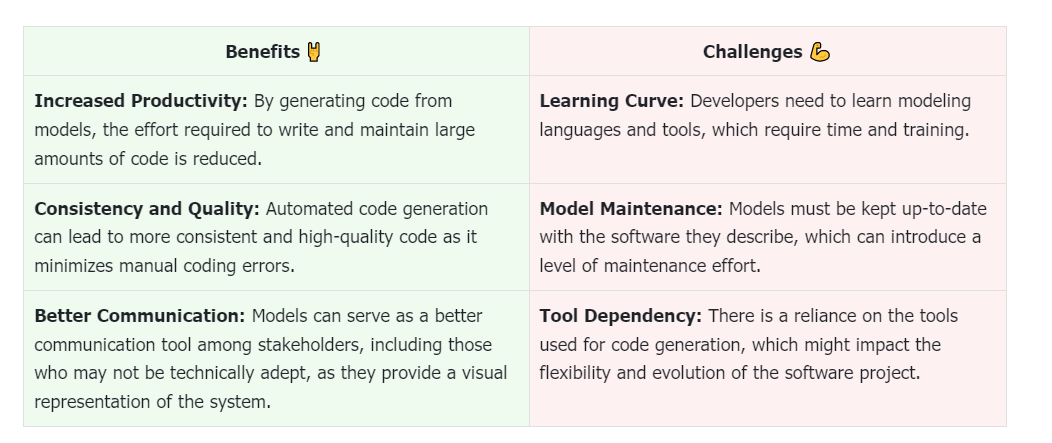 | Benefits 🤘 | Challenges 💪 |
|---|---|
| **Increased Productivity:** By generating code from models, the effort required to write and maintain large amounts of code is reduced. | **Learning Curve:** Developers need to learn modeling languages and tools, which require time and training. |
| **Consistency and Quality:** Automated code generation can lead to more consistent and high-quality code as it minimizes manual coding errors. | **Model Maintenance:** Models must be kept up-to-date with the software they describe, which can introduce a level of maintenance effort. |
| **Better Communication:** Models can serve as a better communication tool among stakeholders, including those who may not be technically adept, as they provide a visual representation of the system. | **Tool Dependency:** There is a reliance on the tools used for code generation, which might impact the flexibility and evolution of the software project. |